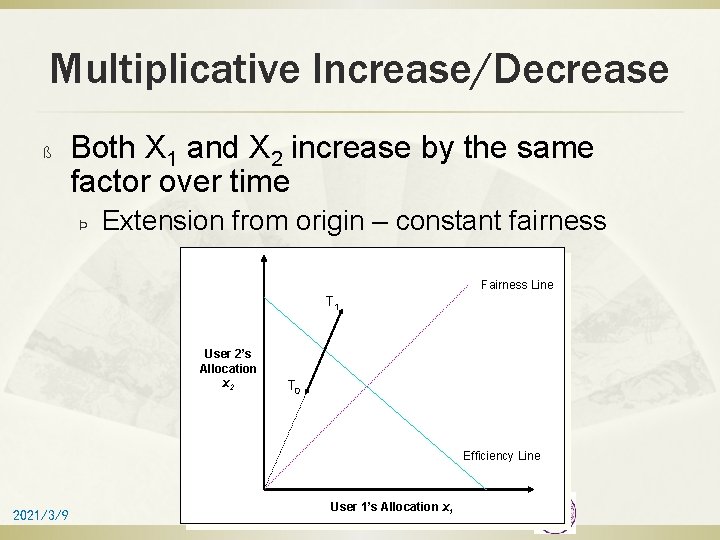 Multiplicative Increase/Decrease

ß Both $X_1$ and $X_2$ increase by the same factor over time

Þ Extension from origin – constant fairness

Fairness Line

$T_1$

User 2's Allocation $x_2$

$T_0$

Efficiency Line

User 1's Allocation $x_1$

2021/3/9